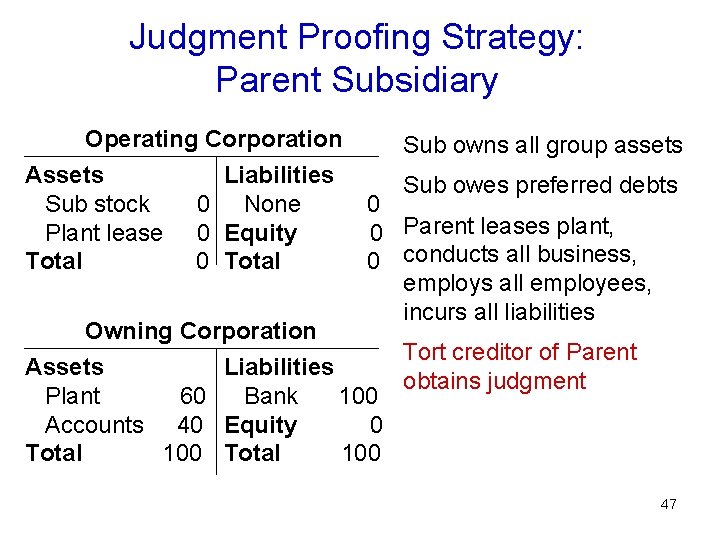 Judgment Proofing Strategy:
Parent Subsidiary

Operating Corporation

| Assets | | Liabilities | |
|---|---|---|---|
| Sub stock | 0 | None | 0 |
| Plant lease | 0 | Equity | 0 |
| Total | 0 | Total | 0 |

Owning Corporation

| Assets | | Liabilities | |
|---|---|---|---|
| Plant | 60 | Bank | 100 |
| Accounts | 40 | Equity | 0 |
| Total | 100 | Total | 100 |

Sub owns all group assets

Sub owes preferred debts

Parent leases plant, conducts all business, employs all employees, incurs all liabilities

Tort creditor of Parent obtains judgment

47